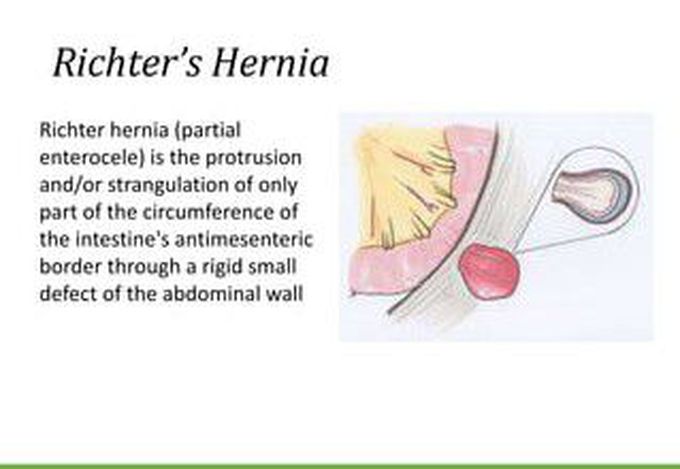 Richter's Hernia

Richter hernia (partial enterocele) is the protrusion and/or strangulation of only part of the circumference of the intestine's antimesenteric border through a rigid small defect of the abdominal wall